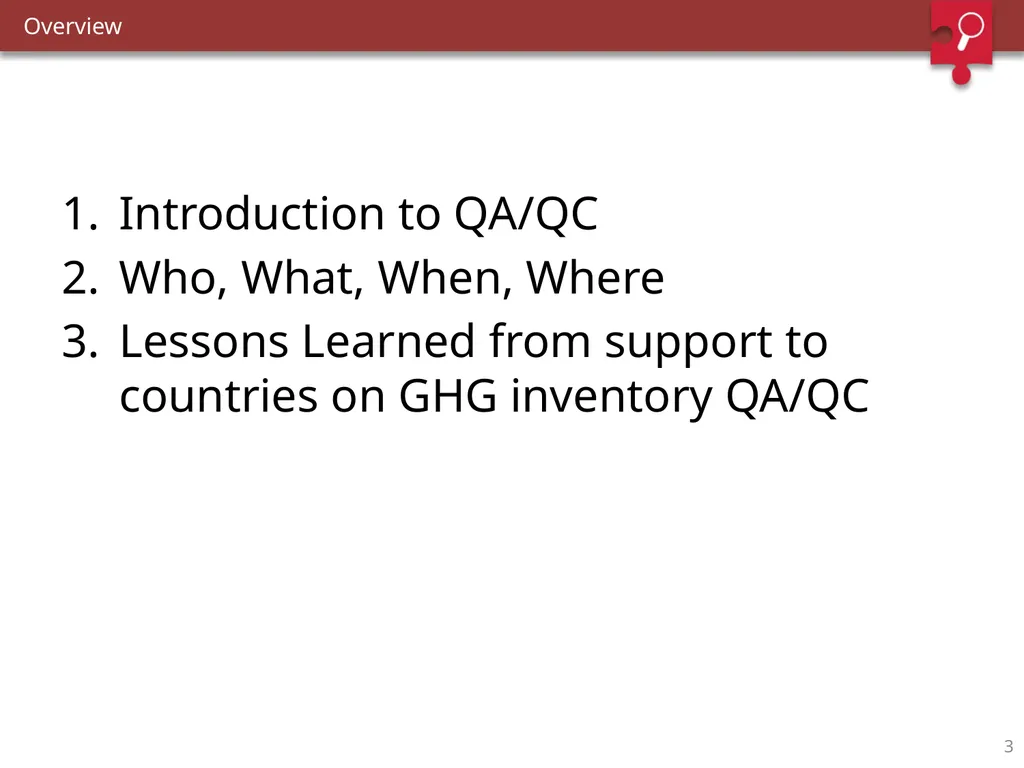 Overview

1. Introduction to QA/QC
2. Who, What, When, Where
3. Lessons Learned from support to countries on GHG inventory QA/QC

3